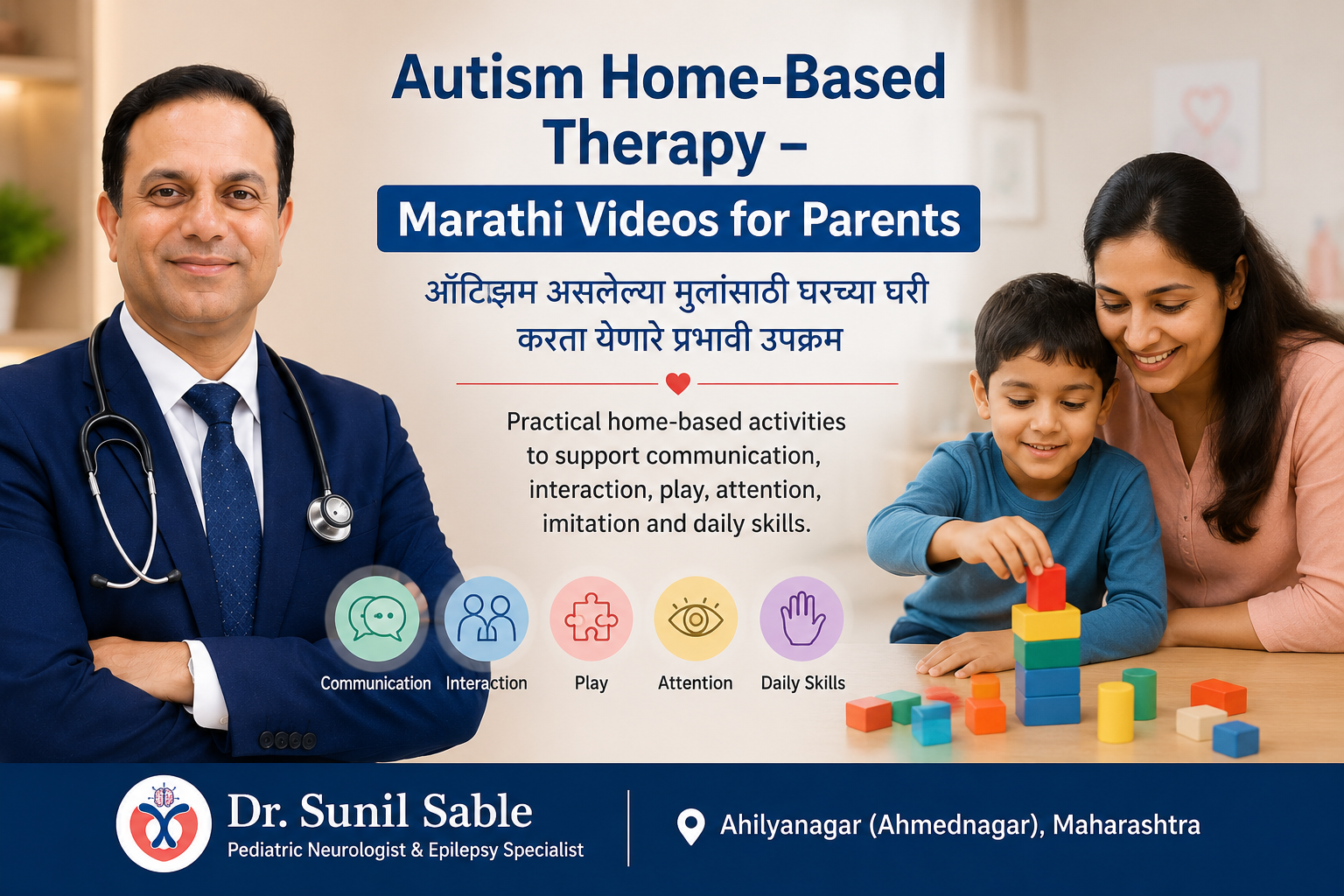 Autism Home-Based Therapy –

Marathi Videos for Parents

ऑटिझम असलेल्या मुलांसाठी घरच्या घरी करता येणारे प्रभावी उपक्रम

Practical home-based activities to support communication, interaction, play, attention, imitation and daily skills.

Communication Interaction Play Attention Daily Skills

Dr. Sunil Sable
Pediatric Neurologist & Epilepsy Specialist

Ahilyanagar (Ahmednagar), Maharashtra